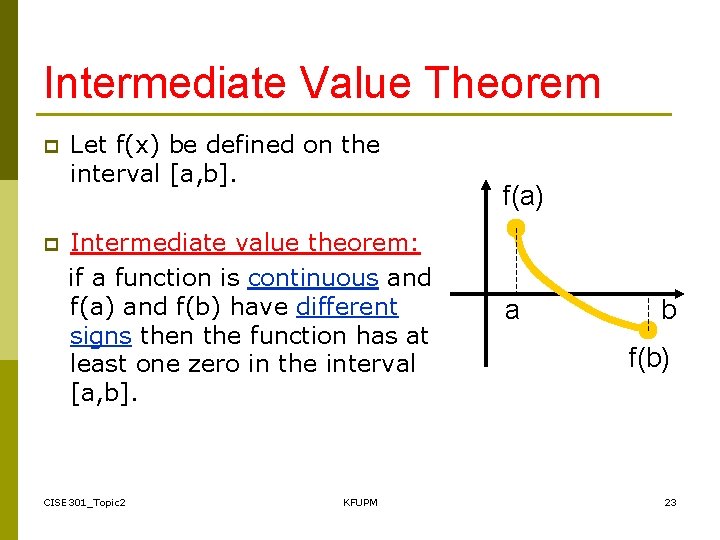 Intermediate Value Theorem

Let f(x) be defined on the interval [a,b].

Intermediate value theorem:
if a function is continuous and f(a) and f(b) have different signs then the function has at least one zero in the interval [a,b].

f(a)
a
b
f(b)

CISE301_Topic2
KFUPM
23